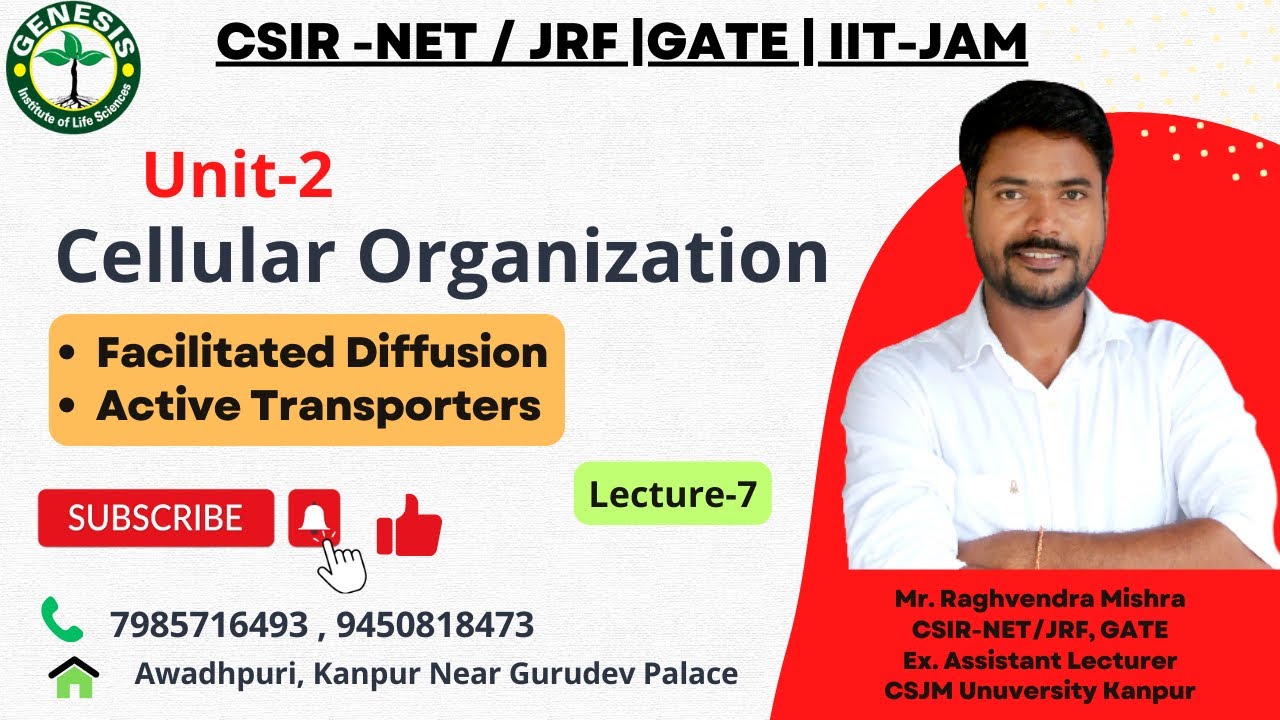 GENESIS
Institute of Life Sciences

CSIR -NET / JRF |GATE | IIT-JAM

Unit-2
Cellular Organization

• Facilitated Diffusion
• Active Transporters

Lecture-7

SUBSCRIBE

7985716493 , 9450818473

Awadhpuri, Kanpur Near Gurudev Palace

Mr. Raghvendra Mishra
CSIR-NET/JRF, GATE
Ex. Assistant Lecturer
CSJM Unuversity Kanpur